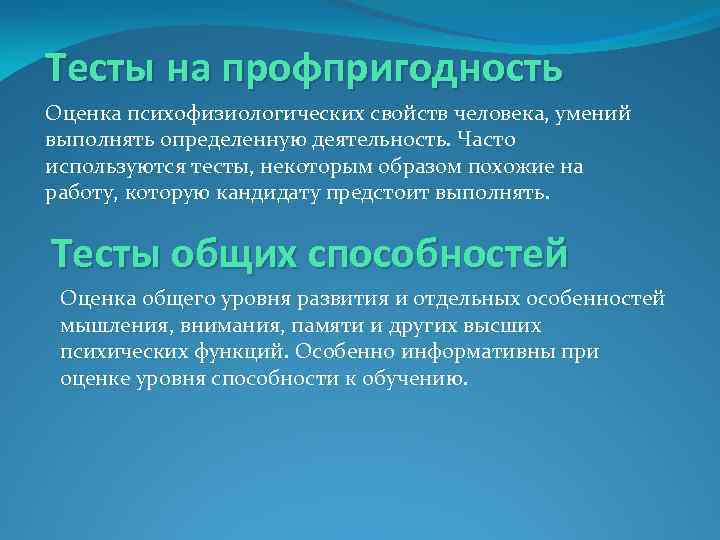 Тесты на профпригодность

Оценка психофизиологических свойств человека, умений выполнять определенную деятельность. Часто используются тесты, некоторым образом похожие на работу, которую кандидату предстоит выполнять.

Тесты общих способностей

Оценка общего уровня развития и отдельных особенностей мышления, внимания, памяти и других высших психических функций. Особенно информативны при оценке уровня способности к обучению.